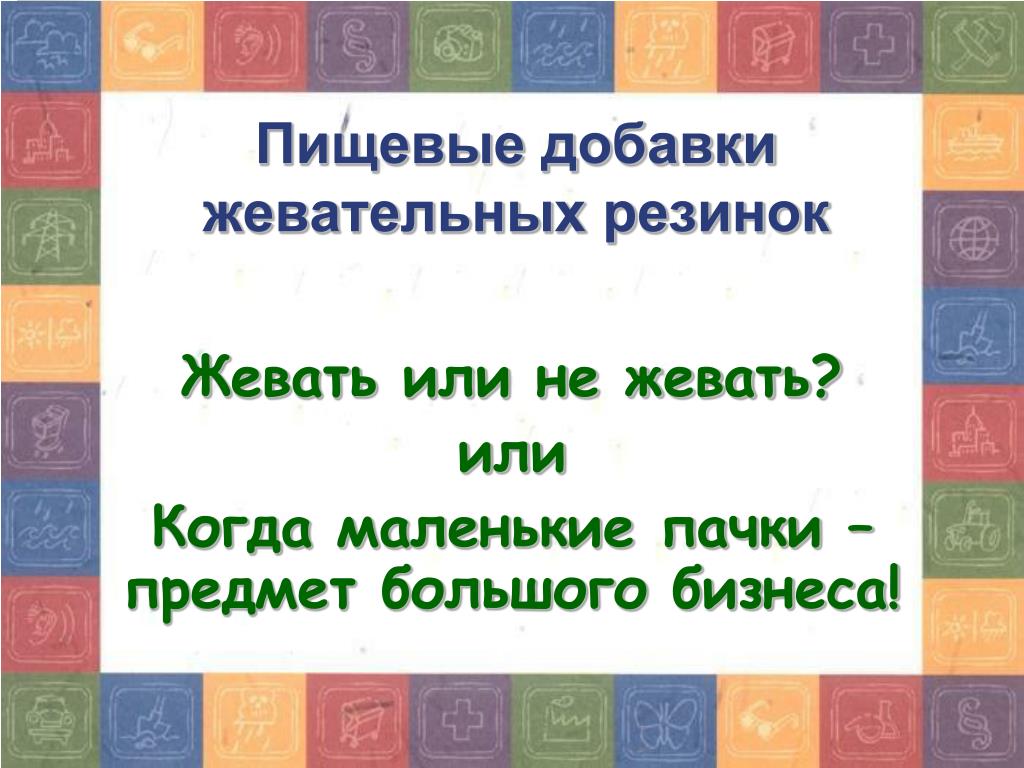 Пищевые добавки жевательных резинок

Жевать или не жевать?
или
Когда маленькие пачки – предмет большого бизнеса!